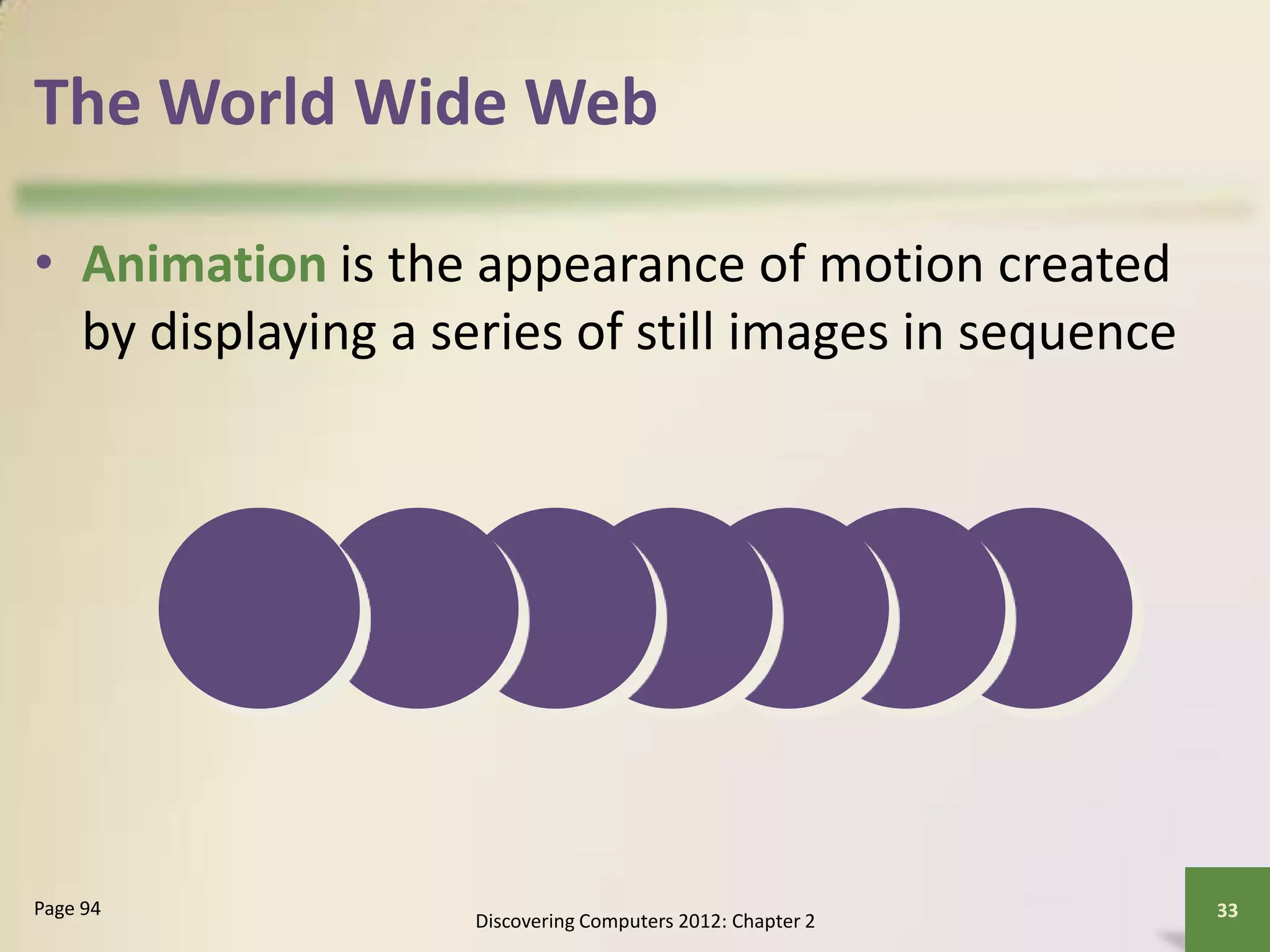 The World Wide Web

• Animation is the appearance of motion created by displaying a series of still images in sequence

Page 94

Discovering Computers 2012: Chapter 2

33